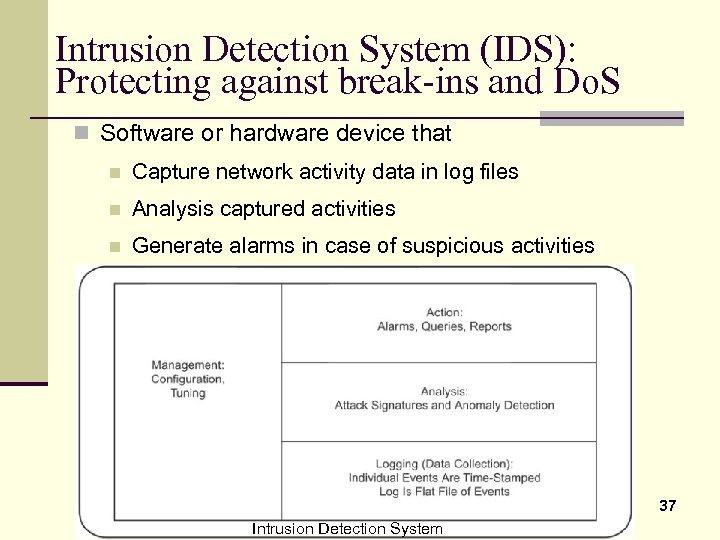 Intrusion Detection System (IDS): Protecting against break-ins and DoS

Software or hardware device that

Capture network activity data in log files

Analysis captured activities

Generate alarms in case of suspicious activities

Management:
Configuration,
Tuning

Action:
Alarms, Queries, Reports

Analysis:
Attack Signatures and Anomaly Detection

Logging (Data Collection):
Individual Events Are Time-Stamped
Log Is Flat File of Events

Intrusion Detection System

37